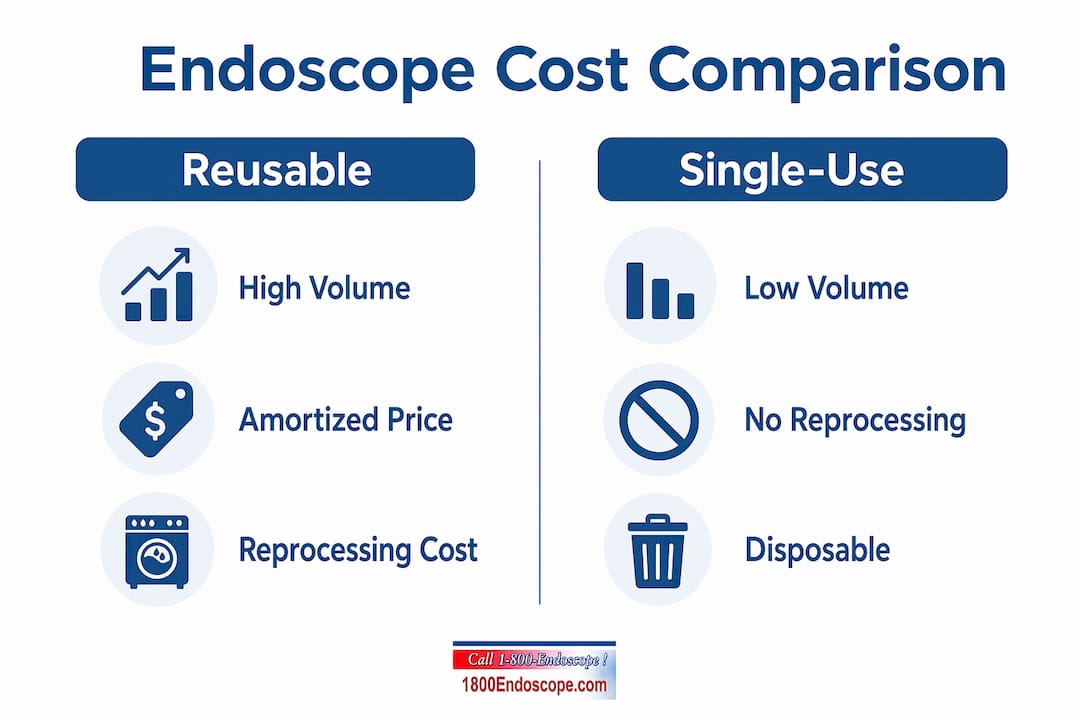 Endoscope Cost Comparison

Reusable

High Volume

$

Amortized Price

Reprocessing Cost

Single-Use

Low Volume

No Reprocessing

Disposable

Call 1-800-Endoscope !
1800Endoscope.com